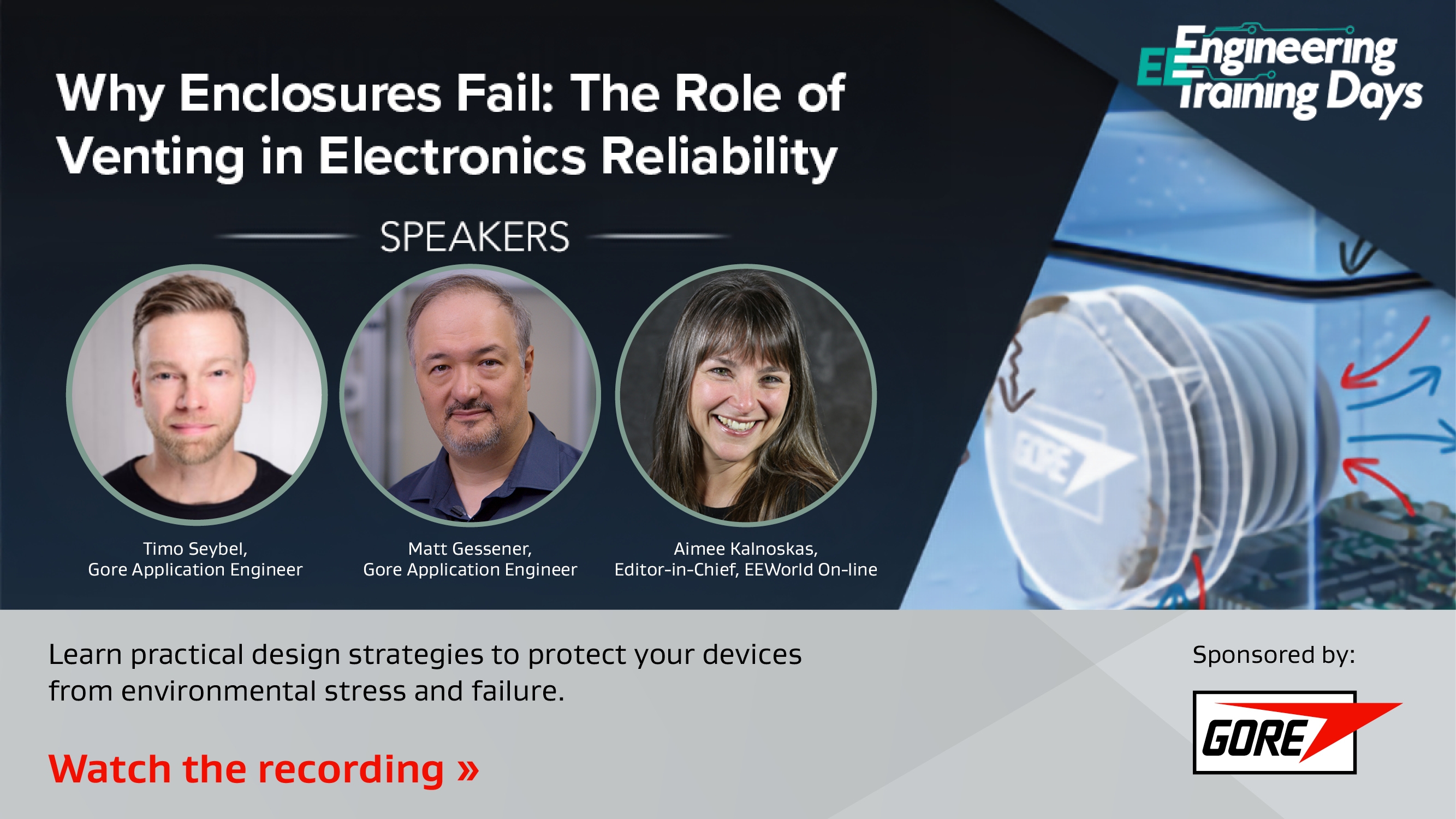 EE Engineering Training Days

Why Enclosures Fail: The Role of Venting in Electronics Reliability

SPEAKERS

Timo Seybel, Gore Application Engineer

Matt Gessener, Gore Application Engineer

Aimee Kalnoskas, Editor-in-Chief, EEWorld On-line

GORE

Learn practical design strategies to protect your devices from environmental stress and failure.

Watch the recording »

Sponsored by:

GORE